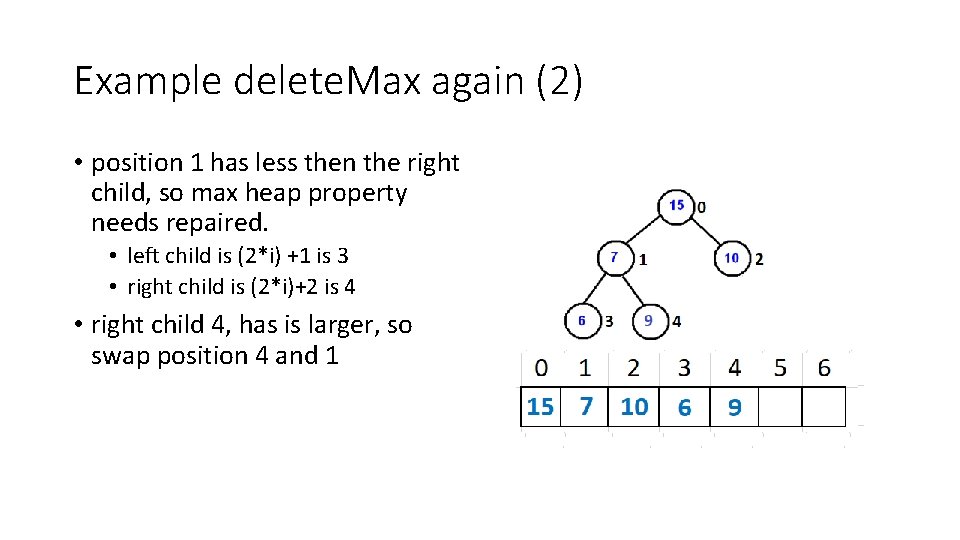 Example deleteMax again (2)

• position 1 has less then the right child, so max heap property needs repaired.
  • left child is (2*i) +1 is 3
  • right child is (2*i)+2 is 4
• right child 4, has is larger, so swap position 4 and 1

15 0
7 1
10 2
6 3
9 4

| 0 | 1 | 2 | 3 | 4 | 5 | 6 |
|---|---|---|---|---|---|---|
| 15 | 7 | 10 | 6 | 9 | | |